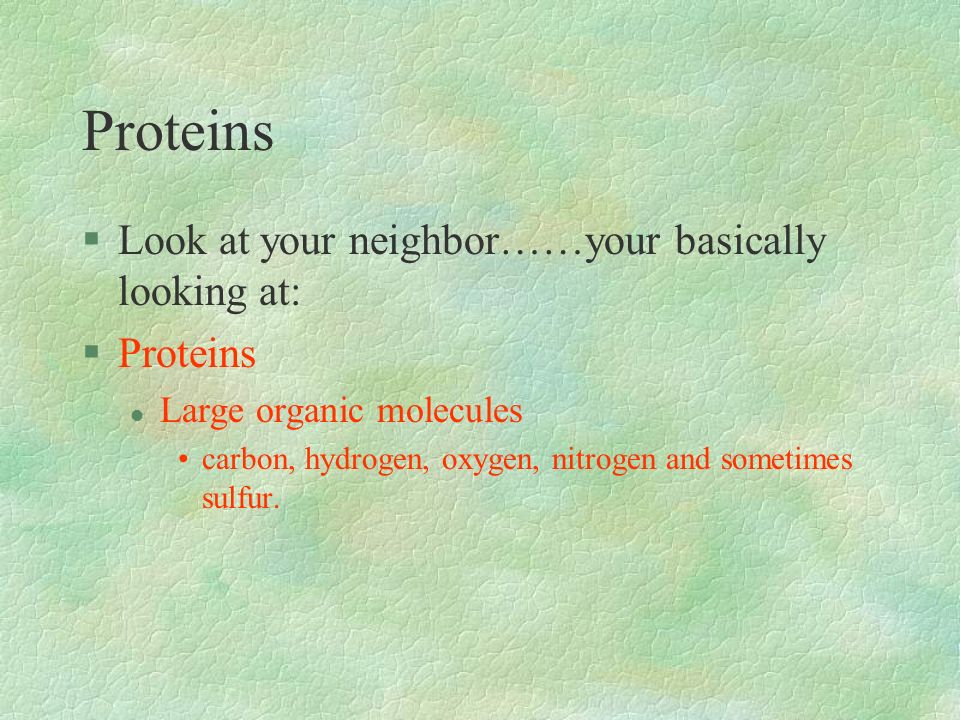 Proteins

§ Look at your neighbor……your basically looking at:

§ Proteins

● Large organic molecules

• carbon, hydrogen, oxygen, nitrogen and sometimes sulfur.